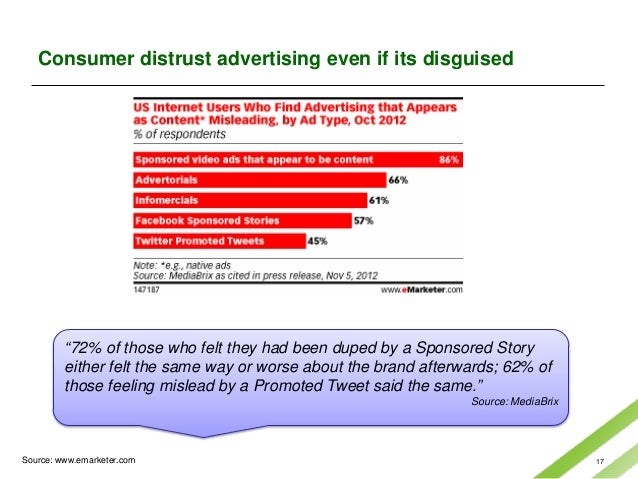 Consumer distrust advertising even if its disguised

US Internet Users Who Find Advertising that Appears as Content* Misleading, by Ad Type, Oct 2012
% of respondents

Sponsored video ads that appear to be content 86%
Advertorials 66%
Infomercials 61%
Facebook Sponsored Stories 57%
Twitter Promoted Tweets 45%

Note: *e.g., native ads
Source: MediaBrix as cited in press release, Nov 5, 2012
147187
www.eMarketer.com

"72% of those who felt they had been duped by a Sponsored Story either felt the same way or worse about the brand afterwards; 62% of those feeling mislead by a Promoted Tweet said the same."
Source: MediaBrix

Source: www.emarketer.com
17